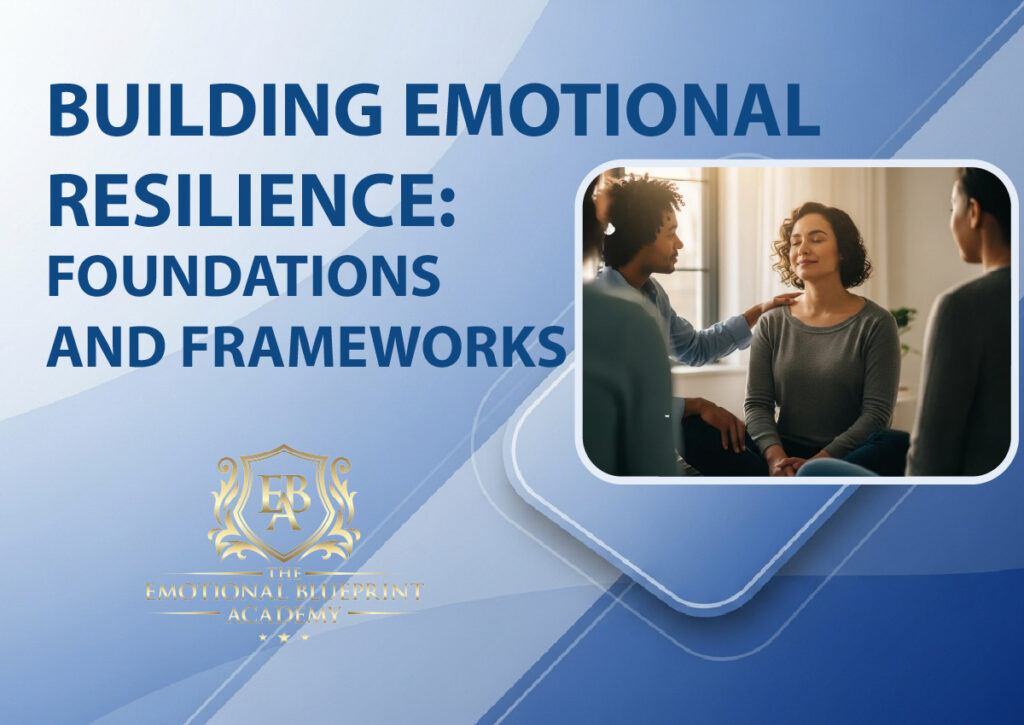 BUILDING EMOTIONAL RESILIENCE: FOUNDATIONS AND FRAMEWORKS

EBA

THE EMOTIONAL BLUEPRINT ACADEMY